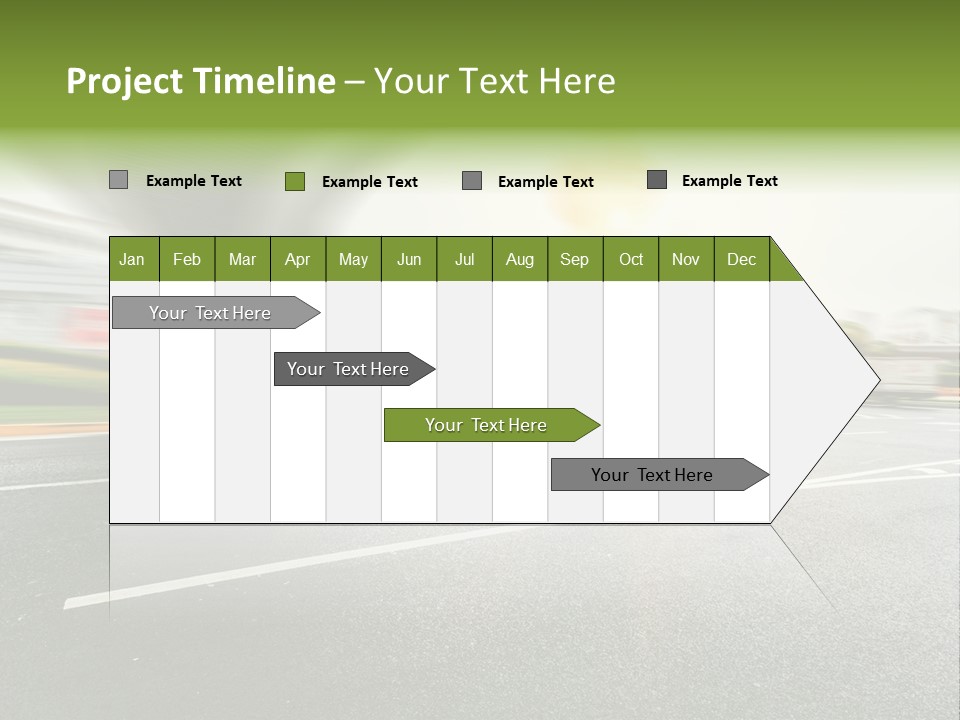 Project Timeline – Your Text Here

Example Text
Example Text
Example Text
Example Text

| Jan | Feb | Mar | Apr | May | Jun | Jul | Aug | Sep | Oct | Nov | Dec |
|---|---|---|---|---|---|---|---|---|---|---|---|

Your Text Here
Your Text Here
Your Text Here
Your Text Here